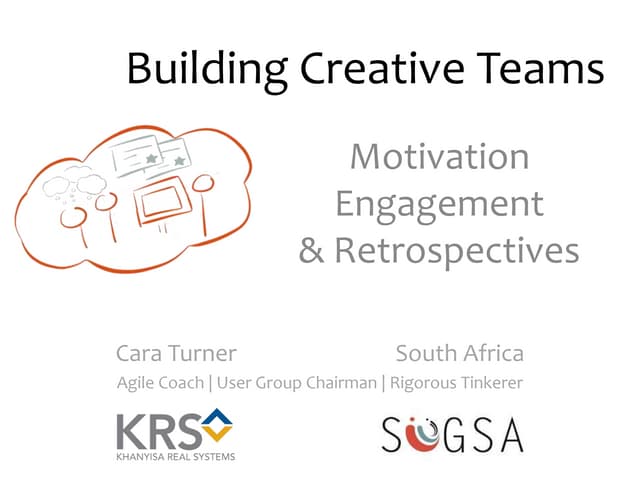 Building Creative Teams

Motivation
Engagement
& Retrospectives

Cara Turner

South Africa

Agile Coach | User Group Chairman | Rigorous Tinkerer

KRS
KHANYISA REAL SYSTEMS

SUGSA